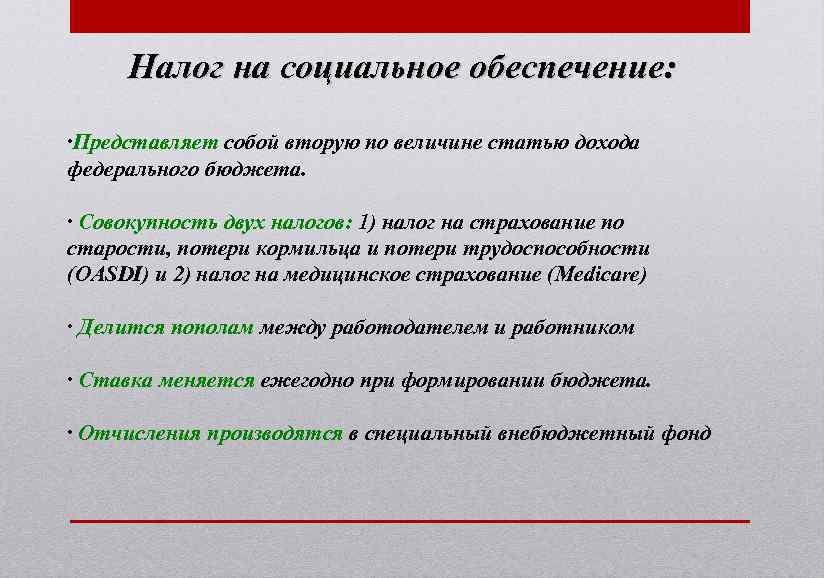 Налог на социальное обеспечение:

·Представляет собой вторую по величине статью дохода федерального бюджета.

· Совокупность двух налогов: 1) налог на страхование по старости, потери кормильца и потери трудоспособности (OASDI) и 2) налог на медицинское страхование (Medicare)

· Делится пополам между работодателем и работником

· Ставка меняется ежегодно при формировании бюджета.

· Отчисления производятся в специальный внебюджетный фонд